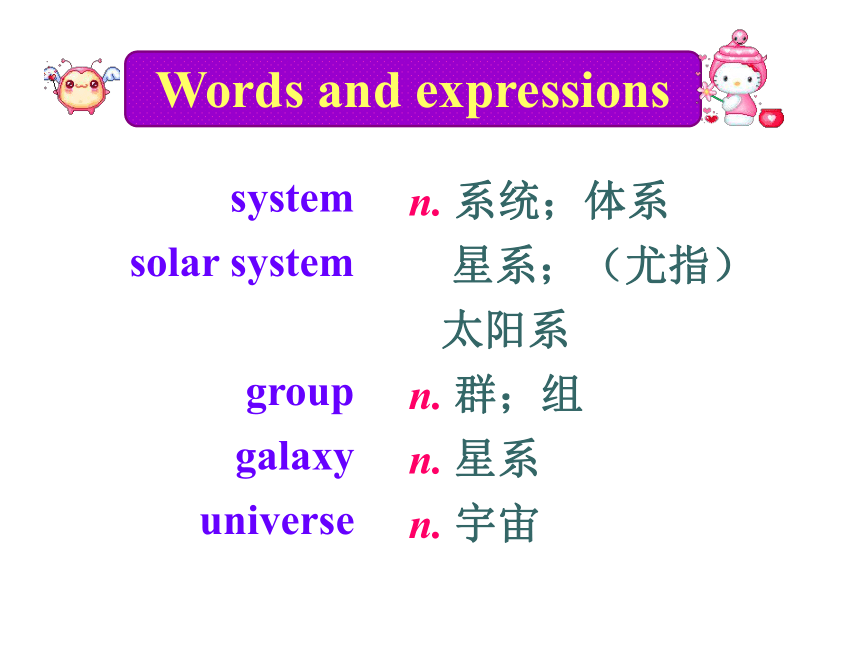 Words and expressions

system n. 系统；体系
solar system 星系；（尤指）太阳系
group n. 群；组
galaxy n. 星系
universe n. 宇宙